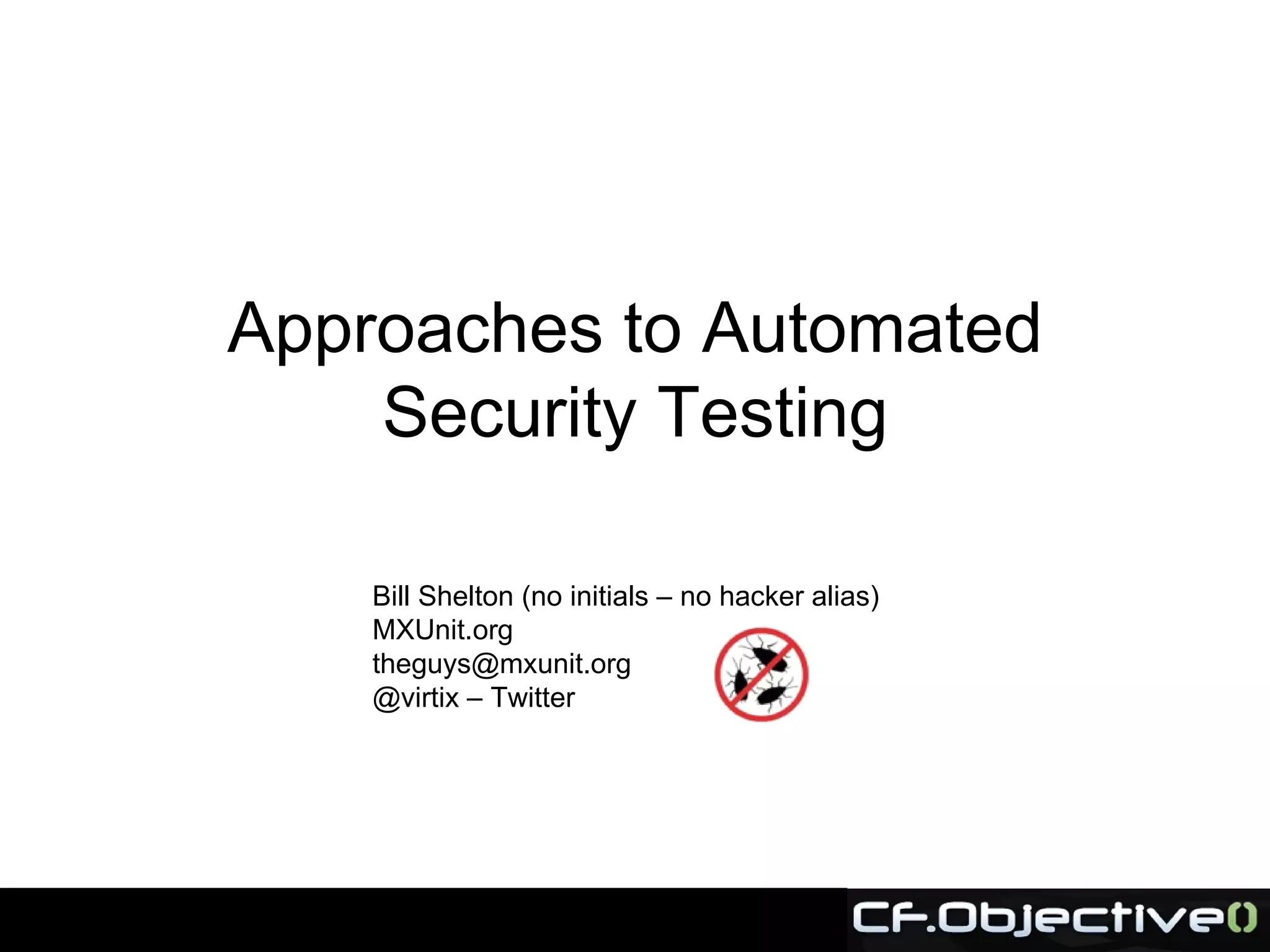 Approaches to Automated Security Testing

Bill Shelton (no initials – no hacker alias)
MXUnit.org
theguys@mxunit.org
@virtix – Twitter

CF.Objective()